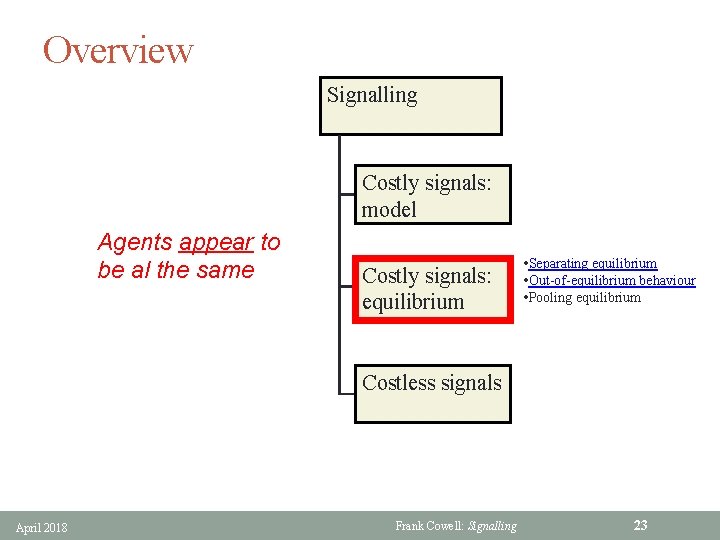 Overview

Signalling

Costly signals: model

Agents appear to be al the same

Costly signals: equilibrium

•Separating equilibrium
•Out-of-equilibrium behaviour
•Pooling equilibrium

Costless signals

April 2018

Frank Cowell: Signalling

23